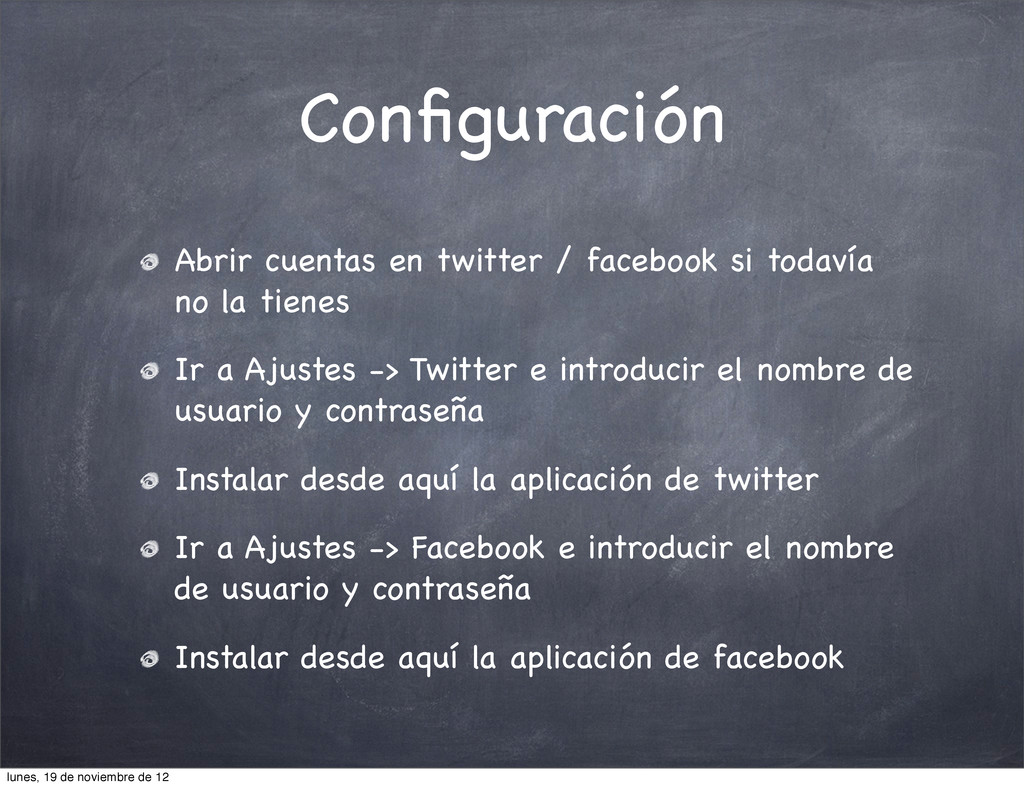 Configuración

Abrir cuentas en twitter / facebook si todavía no la tienes

Ir a Ajustes -> Twitter e introducir el nombre de usuario y contraseña

Instalar desde aquí la aplicación de twitter

Ir a Ajustes -> Facebook e introducir el nombre de usuario y contraseña

Instalar desde aquí la aplicación de facebook

lunes, 19 de noviembre de 12